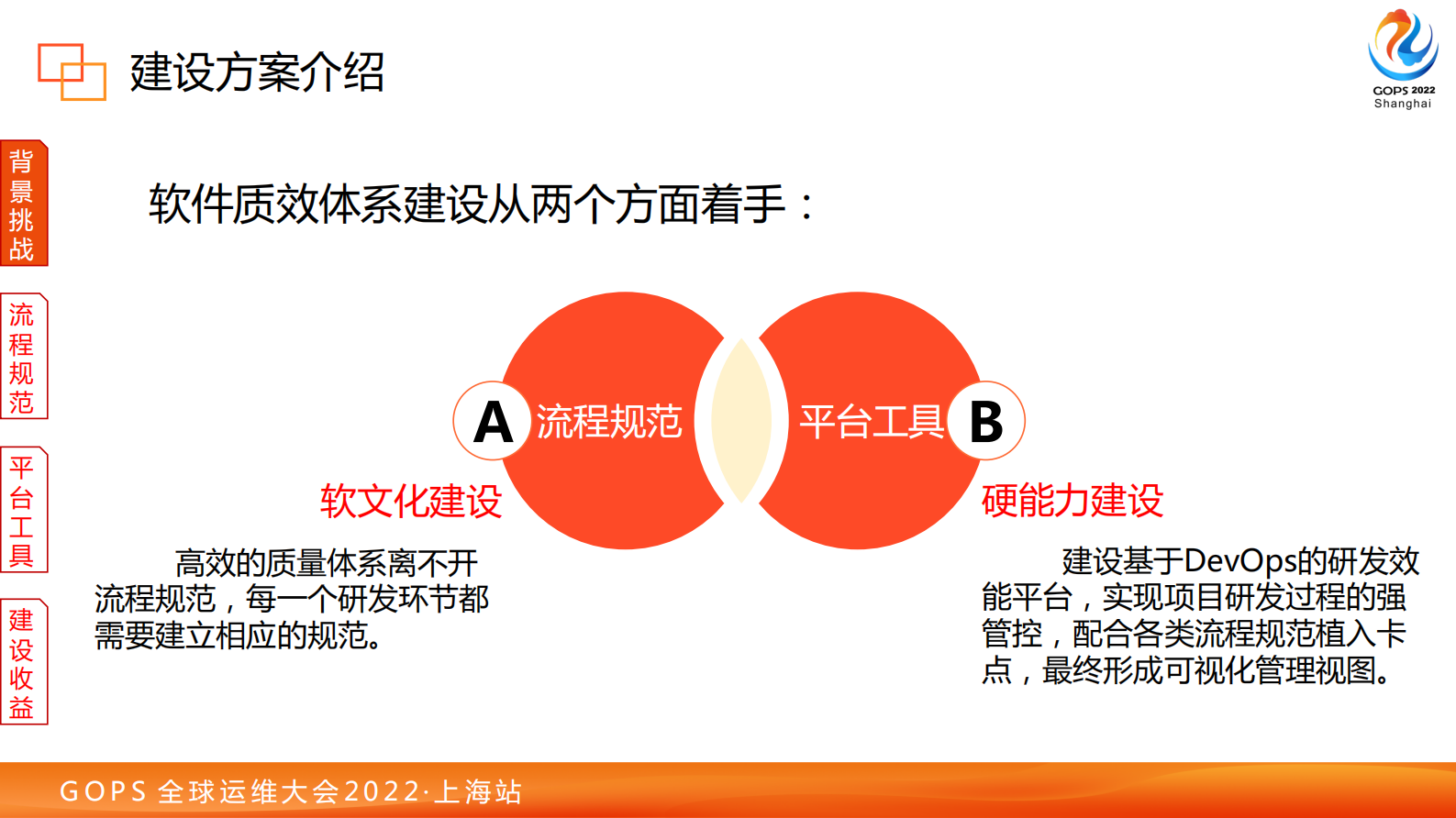 建设方案介绍

GOPS 2022
Shanghai

背景挑战

流程规范

平台工具

建设收益

软件质效体系建设从两个方面着手：

A 流程规范

平台工具 B

软文化建设

高效的质量体系离不开流程规范，每一个研发环节都需要建立相应的规范。

硬能力建设

建设基于DevOps的研发效能平台，实现项目研发过程的强管控，配合各类流程规范植入卡点，最终形成可视化管理视图。

GOPS 全球运维大会2022·上海站